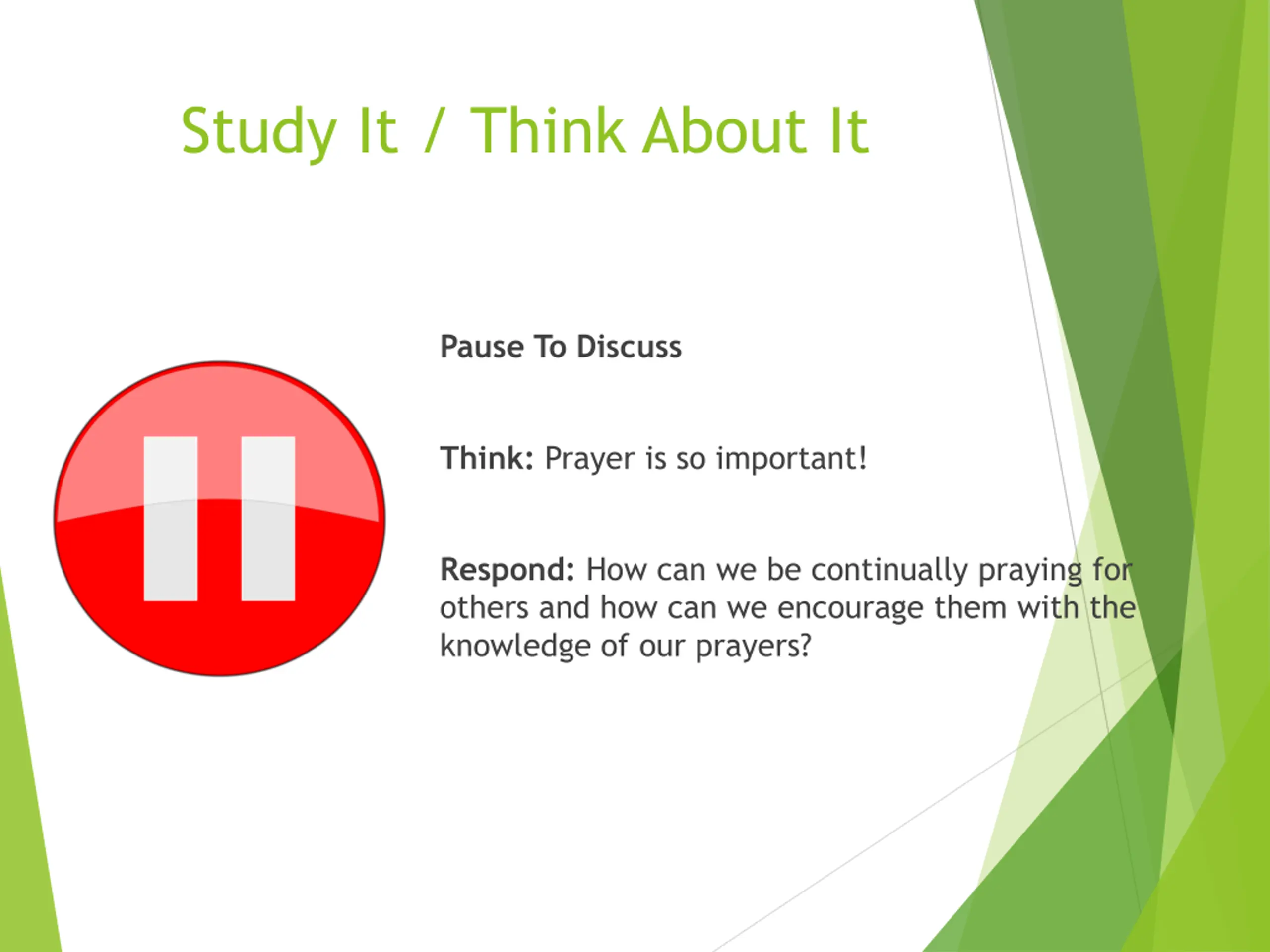 Study It / Think About It

Pause To Discuss

Think: Prayer is so important!

Respond: How can we be continually praying for others and how can we encourage them with the knowledge of our prayers?